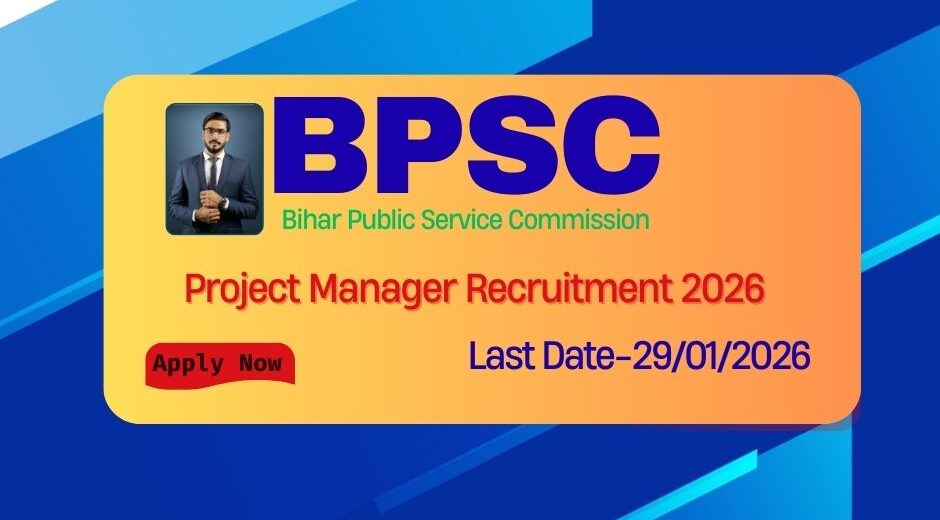 BPSC
Bihar Public Service Commission

Project Manager Recruitment 2026

Apply Now

Last Date-29/01/2026